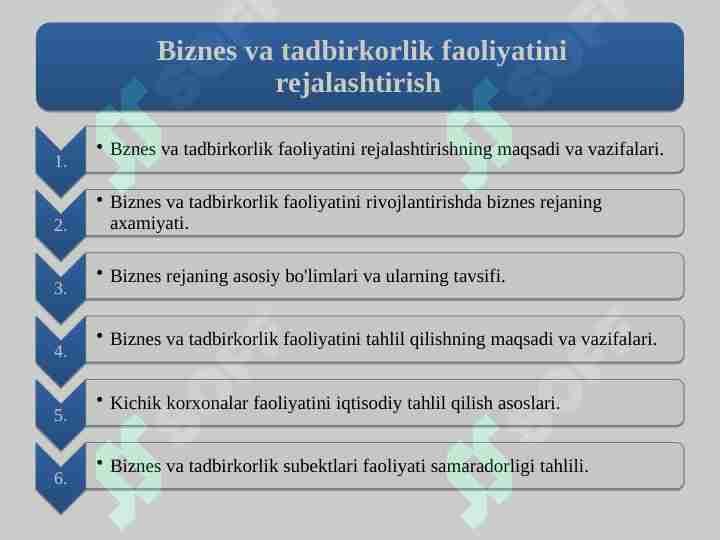 Biznes va tadbirkorlik faoliyatini rejalashtirish

1.
• Bznes va tadbirkorlik faoliyatini rejalashtirishning maqsadi va vazifalari.

2.
• Biznes va tadbirkorlik faoliyatini rivojlantirishda biznes rejaning axamiyati.

3.
• Biznes rejaning asosiy bo'limlari va ularning tavsifi.

4.
• Biznes va tadbirkorlik faoliyatini tahlil qilishning maqsadi va vazifalari.

5.
• Kichik korxonalar faoliyatini iqtisodiy tahlil qilish asoslari.

6.
• Biznes va tadbirkorlik subektlari faoliyati samaradorligi tahlili.